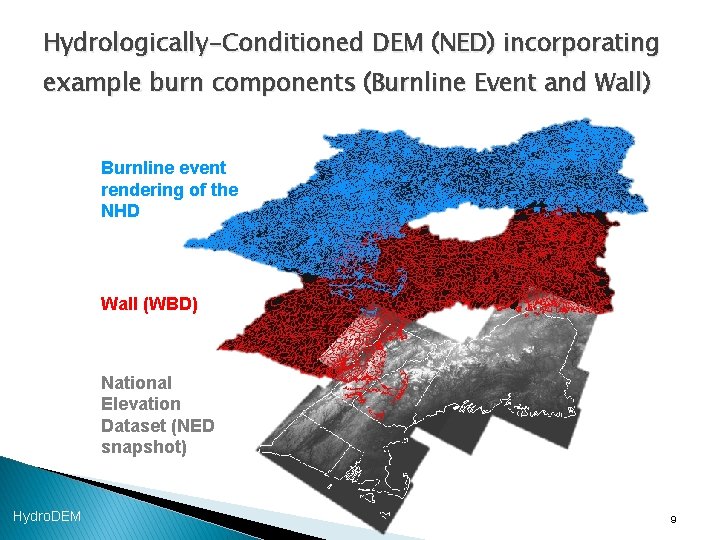 Hydrologically-Conditioned DEM (NED) incorporating example burn components (Burnline Event and Wall)

Burnline event rendering of the NHD

Wall (WBD)

National Elevation Dataset (NED snapshot)

HydroDEM

9